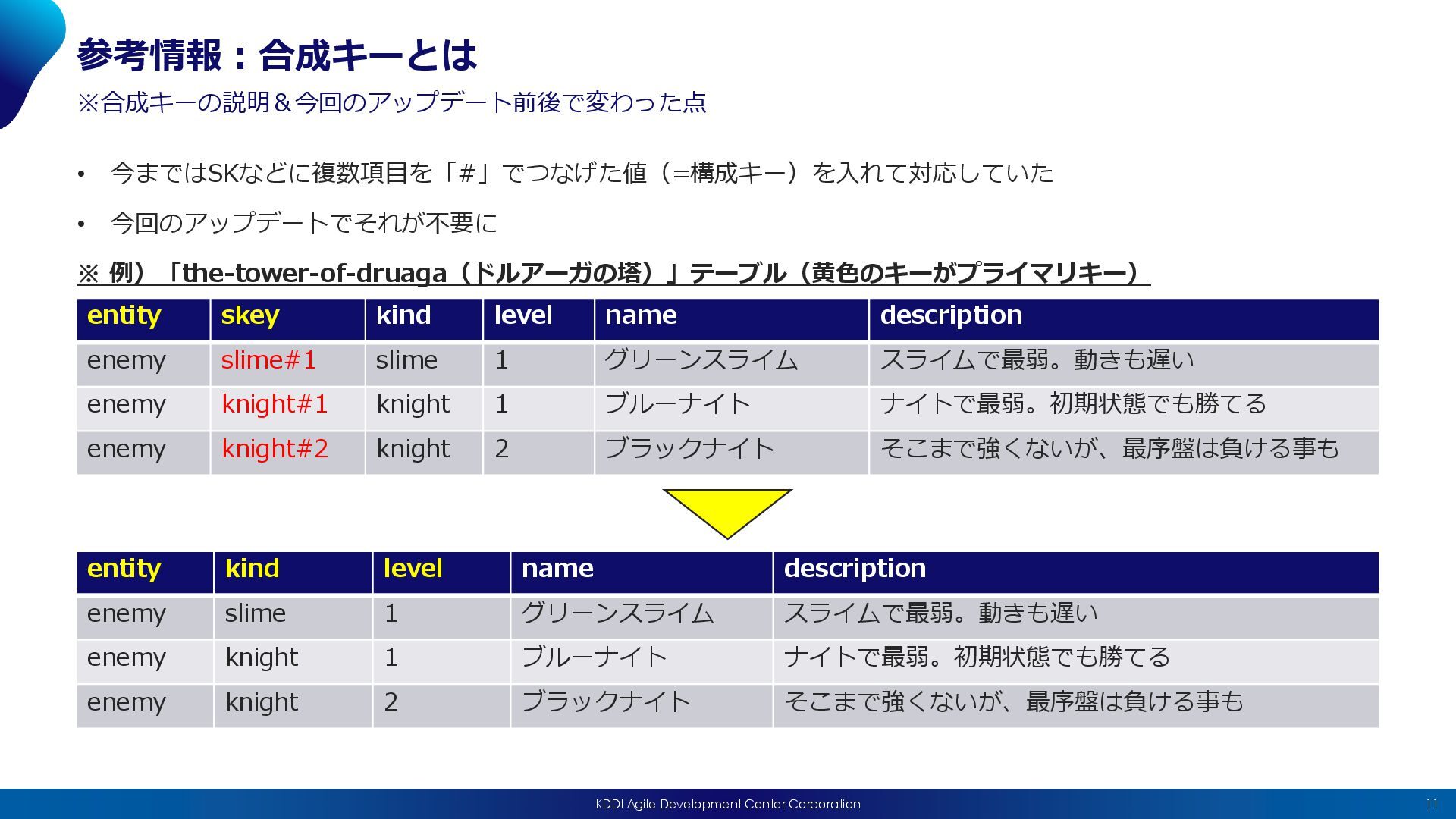 参考情報：合成キーとは

※合成キーの説明＆今回のアップデート前後で変わった点

• 今まではSKなどに複数項目を「#」でつなげた値（=構成キー）を入れて対応していた

• 今回のアップデートでそれが不要に

※ 例）「the-tower-of-druaga（ドルアーガの塔）」テーブル（黄色のキーがプライマリキー）

| entity | skey | kind | level | name | description |
|---|---|---|---|---|---|
| enemy | slime#1 | slime | 1 | グリーンスライム | スライムで最弱。動きも遅い |
| enemy | knight#1 | knight | 1 | ブルーナイト | ナイトで最弱。初期状態でも勝てる |
| enemy | knight#2 | knight | 2 | ブラックナイト | そこまで強くないが、最序盤は負ける事も |

| entity | kind | level | name | description |
|---|---|---|---|---|
| enemy | slime | 1 | グリーンスライム | スライムで最弱。動きも遅い |
| enemy | knight | 1 | ブルーナイト | ナイトで最弱。初期状態でも勝てる |
| enemy | knight | 2 | ブラックナイト | そこまで強くないが、最序盤は負ける事も |

KDDI Agile Development Center Corporation

11